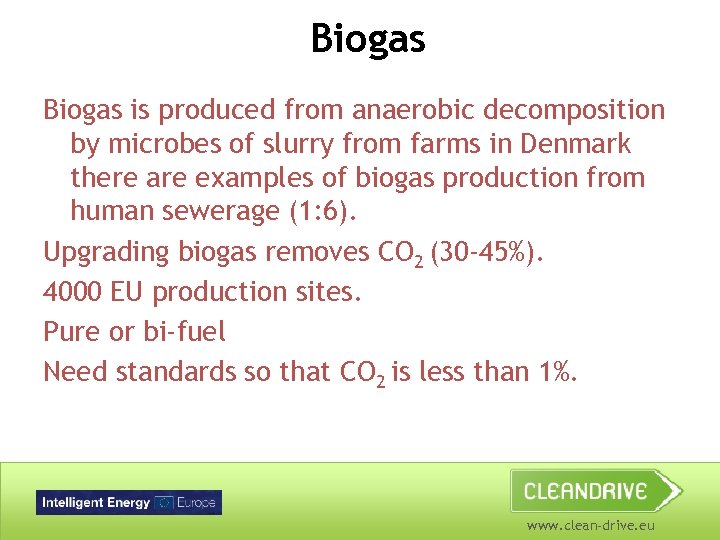 Biogas

Biogas is produced from anaerobic decomposition by microbes of slurry from farms in Denmark there are examples of biogas production from human sewerage (1:6).

Upgrading biogas removes $CO_2$ (30-45%).

4000 EU production sites.

Pure or bi-fuel

Need standards so that $CO_2$ is less than 1%.

Intelligent Energy Europe

CLEANDRIVE

www.clean-drive.eu